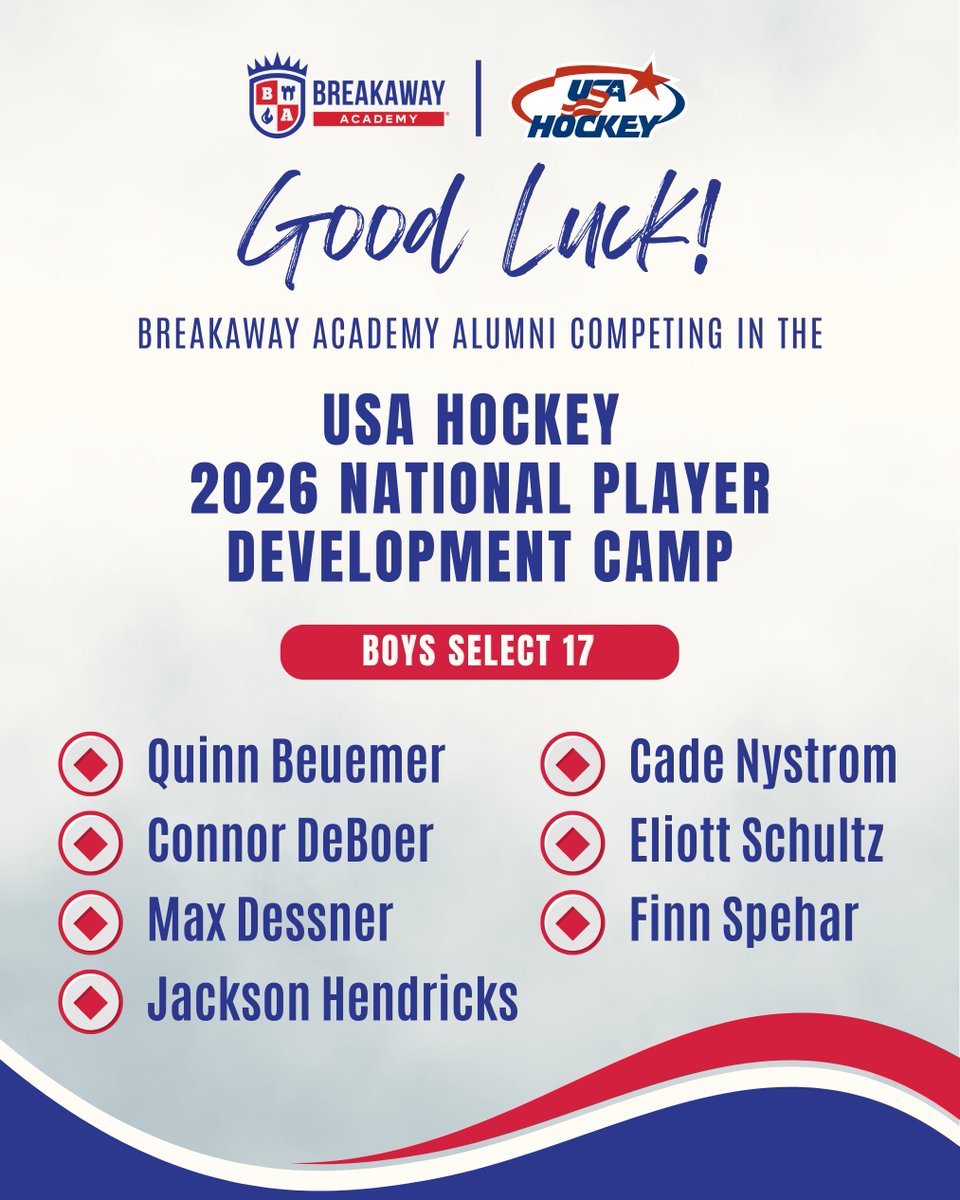 B A
BREAKAWAY ACADEMY

USA HOCKEY

Good Luck!

BREAKAWAY ACADEMY ALUMNI COMPETING IN THE

USA HOCKEY 2026 NATIONAL PLAYER DEVELOPMENT CAMP

BOYS SELECT 17

Quinn Beuemer
Connor DeBoer
Max Dessner
Jackson Hendricks

Cade Nystrom
Eliott Schultz
Finn Spehar